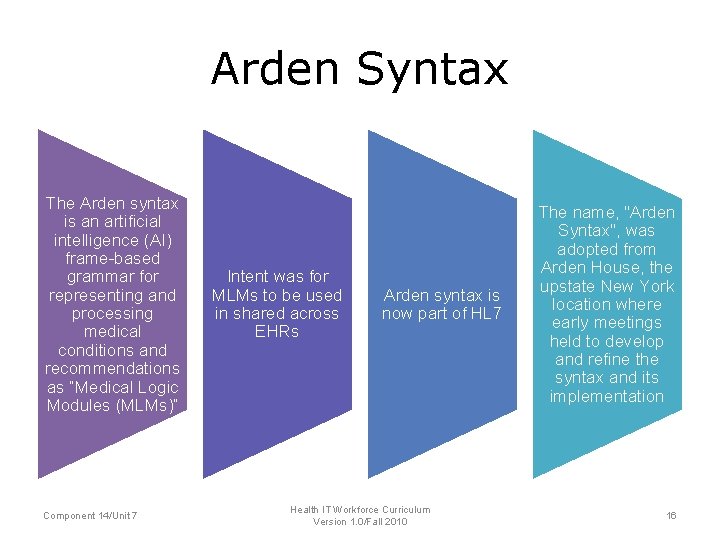 Arden Syntax

The Arden syntax is an artificial intelligence (AI) frame-based grammar for representing and processing medical conditions and recommendations as "Medical Logic Modules (MLMs)"

Intent was for MLMs to be used in shared across EHRs

Arden syntax is now part of HL7

The name, "Arden Syntax", was adopted from Arden House, the upstate New York location where early meetings held to develop and refine the syntax and its implementation

Component 14/Unit 7

Health IT Workforce Curriculum
Version 1.0/Fall 2010

16